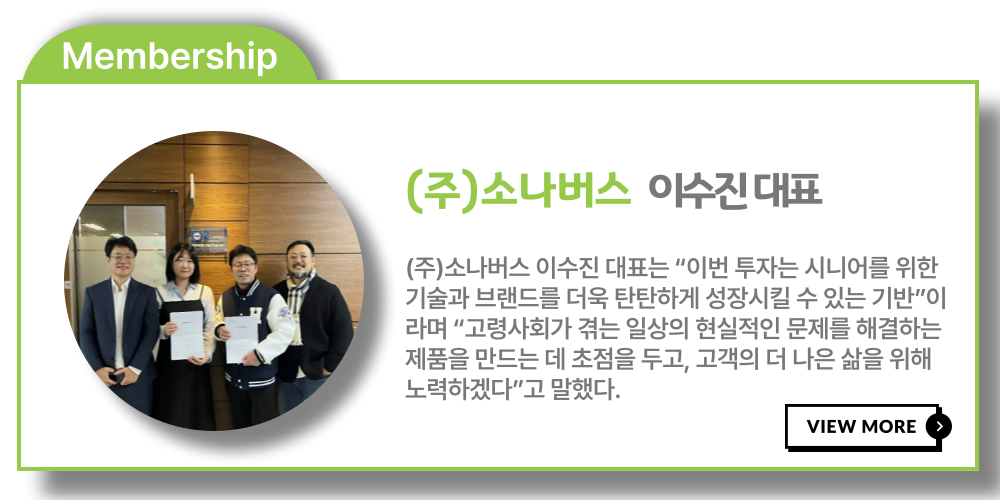 Membership

(주)소나버스 이수진 대표

(주)소나버스 이수진 대표는 “이번 투자는 시니어를 위한 기술과 브랜드를 더욱 탄탄하게 성장시킬 수 있는 기반”이라며 “고령사회가 겪는 일상의 현실적인 문제를 해결하는 제품을 만드는 데 초점을 두고, 고객의 더 나은 삶을 위해 노력하겠다”고 말했다.

VIEW MORE